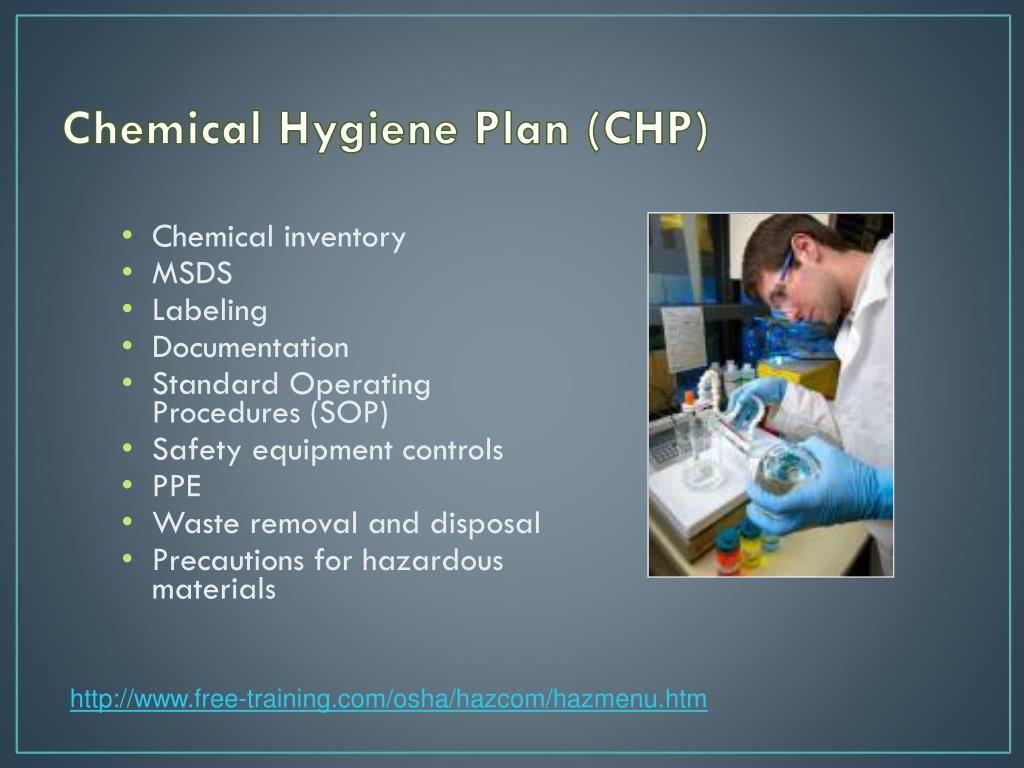 Chemical Hygiene Plan (CHP)

• Chemical inventory
• MSDS
• Labeling
• Documentation
• Standard Operating Procedures (SOP)
• Safety equipment controls
• PPE
• Waste removal and disposal
• Precautions for hazardous materials

http://www.free-training.com/osha/hazcom/hazmenu.htm